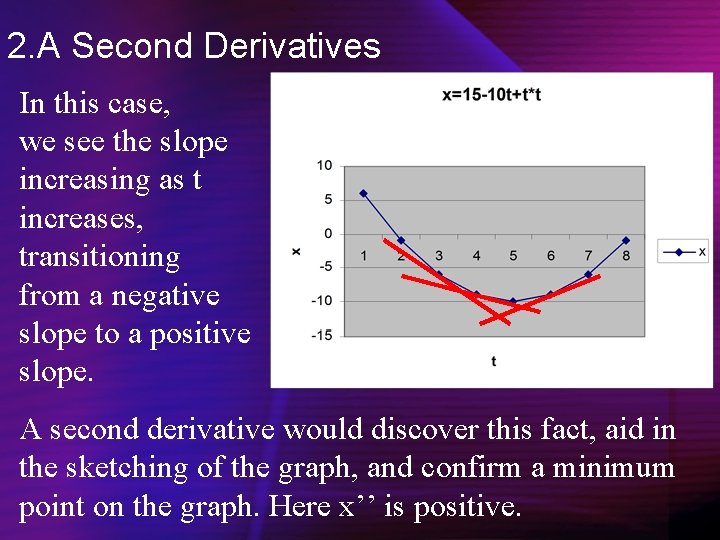 2.A Second Derivatives

In this case, we see the slope increasing as t increases, transitioning from a negative slope to a positive slope.

x=15-10t+t*t

10
5
0
-5
-10
-15
x
1 2 3 4 5 6 7 8
t
x

A second derivative would discover this fact, aid in the sketching of the graph, and confirm a minimum point on the graph. Here x’’ is positive.